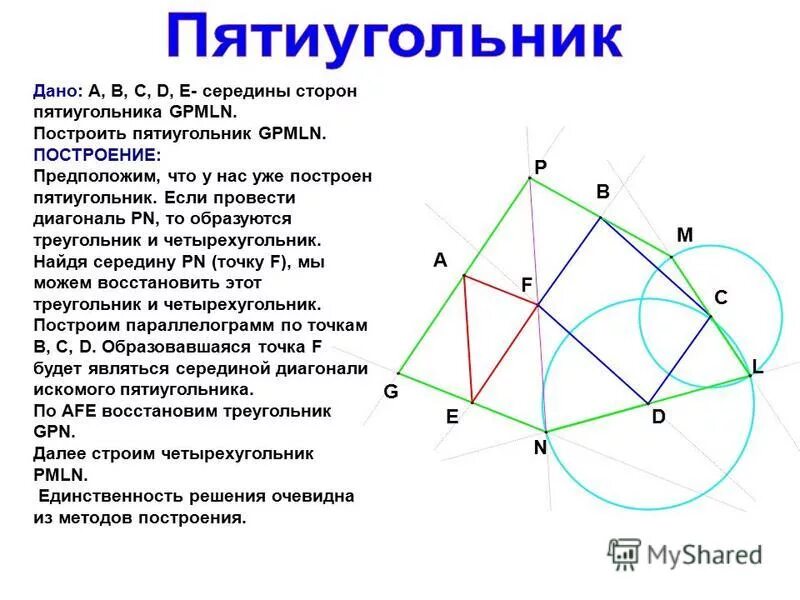 Пятиугольник

Дано: A, B, C, D, E- середины сторон пятиугольника GPMLN.
Построить пятиугольник GPMLN.
ПОСТРОЕНИЕ:
Предположим, что у нас уже построен пятиугольник. Если провести диагональ PN, то образуются треугольник и четырехугольник. Найдя середину PN (точку F), мы можем восстановить этот треугольник и четырехугольник.
Построим параллелограмм по точкам B, C, D. Образовавшаяся точка F будет являться серединой диагонали искомого пятиугольника.
По AFE восстановим треугольник GPN.
Далее строим четырехугольник PMLN.
Единственность решения очевидна из методов построения.

P
B
M
A
F
C
L
G
E
D
N

MyShared